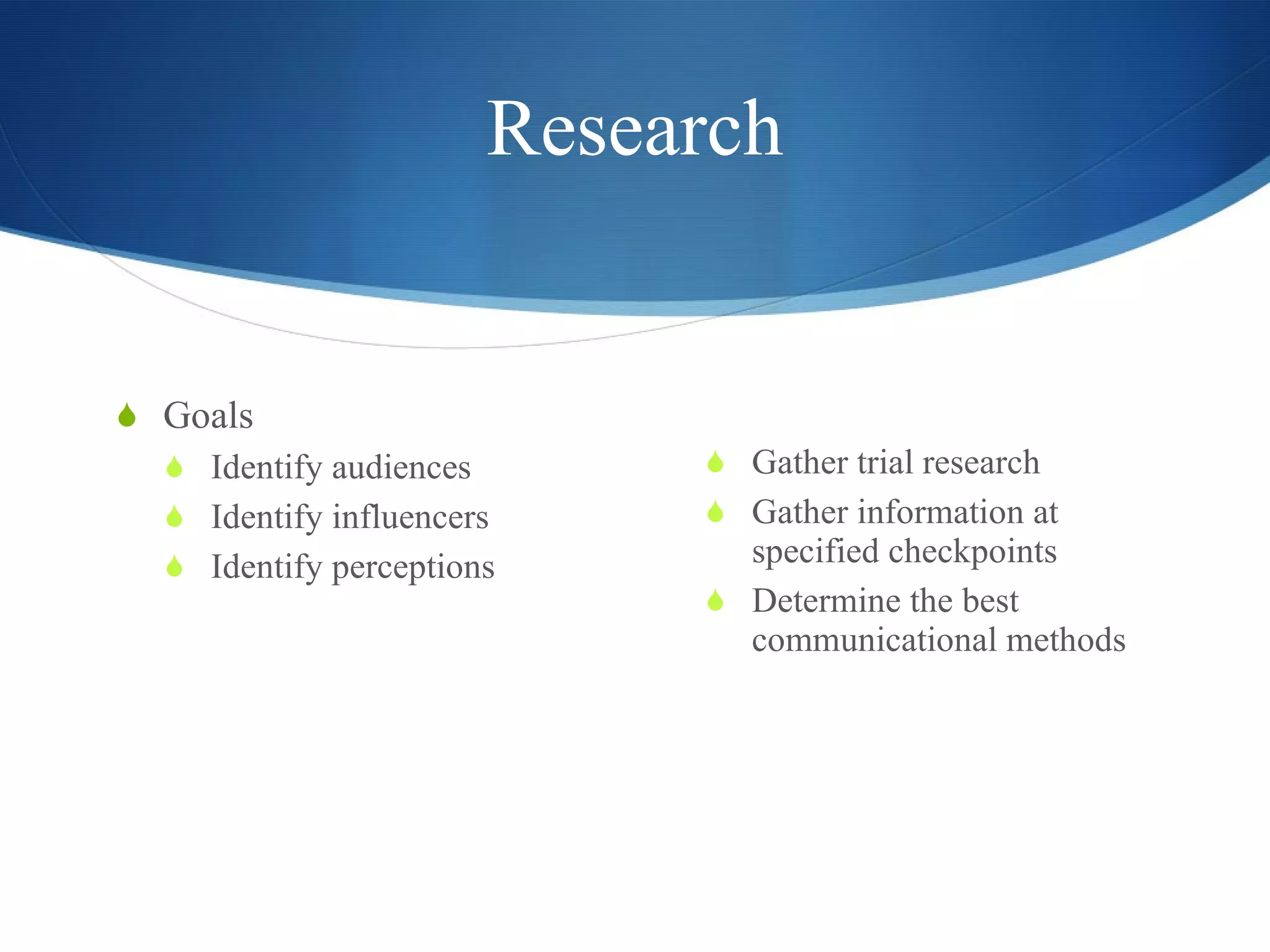 Research

Goals

Identify audiences

Identify influencers

Identify perceptions

Gather trial research

Gather information at specified checkpoints

Determine the best communicational methods